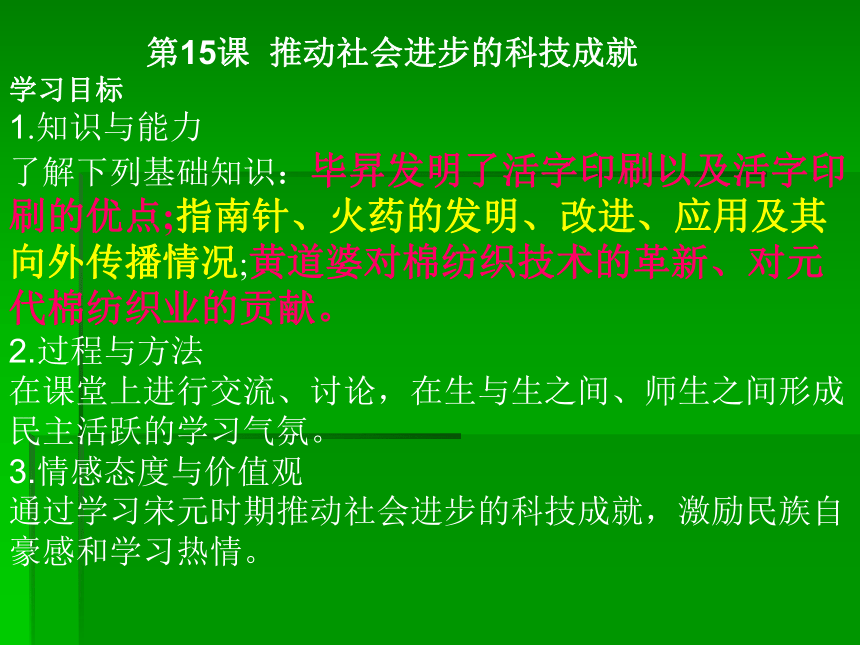 第15课 推动社会进步的科技成就

学习目标

1.知识与能力

了解下列基础知识：毕昇发明了活字印刷以及活字印刷的优点;指南针、火药的发明、改进、应用及其向外传播情况;黄道婆对棉纺织技术的革新、对元代棉纺织业的贡献。

2.过程与方法

在课堂上进行交流、讨论，在生与生之间、师生之间形成民主活跃的学习气氛。

3.情感态度与价值观

通过学习宋元时期推动社会进步的科技成就，激励民族自豪感和学习热情。